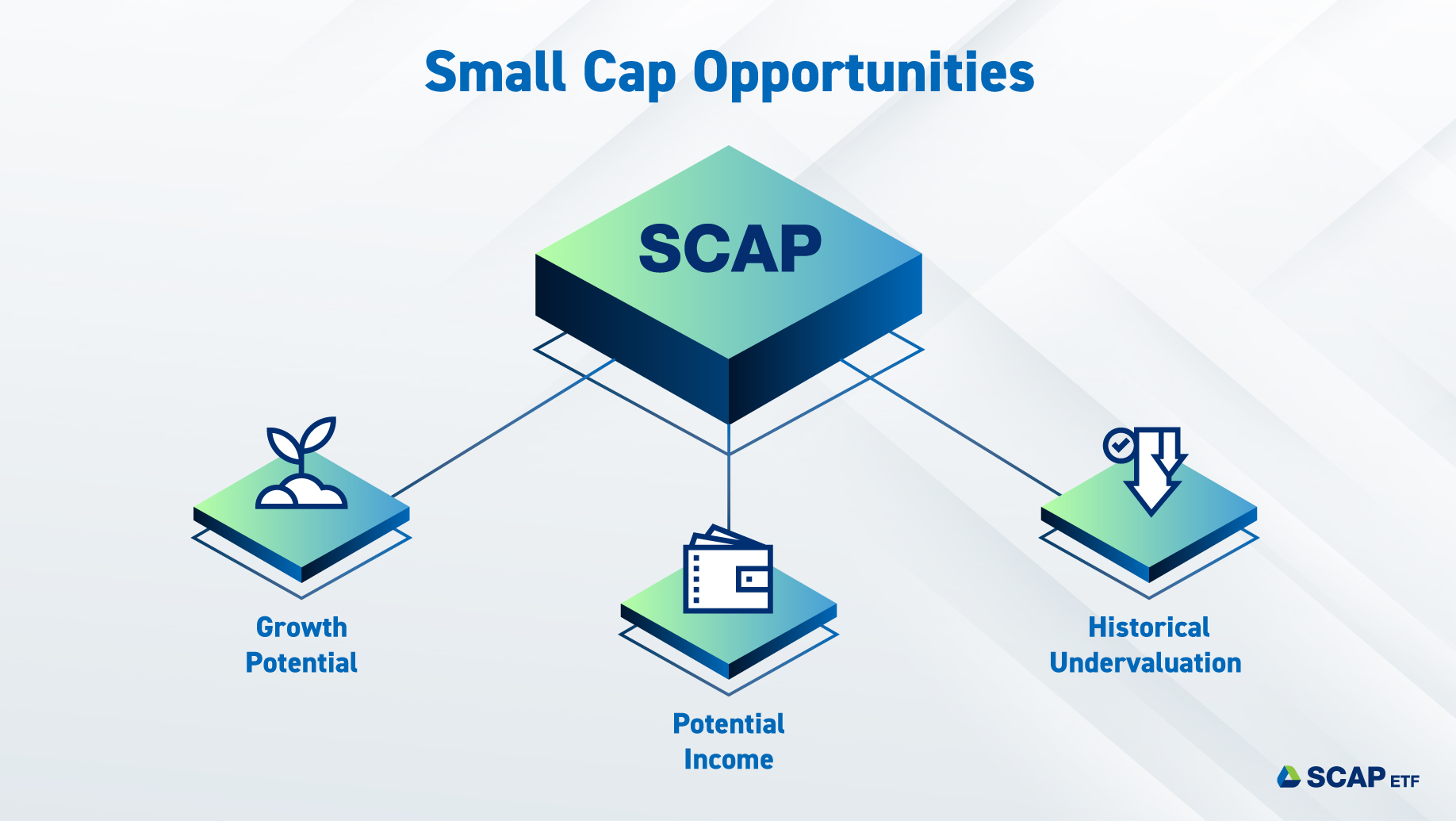 Small Cap Opportunities

SCAP

Growth Potential

Potential Income

Historical Undervaluation

SCAP ETF